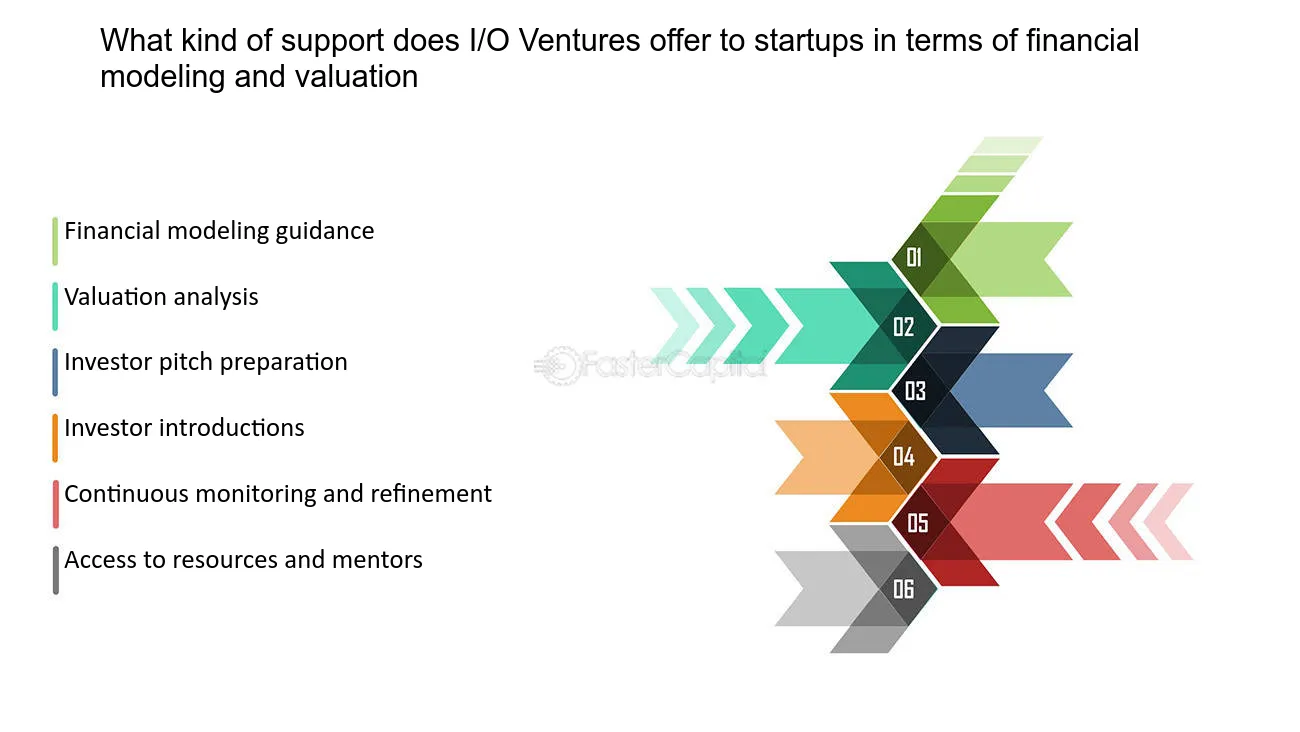 What kind of support does I/O Ventures offer to startups in terms of financial modeling and valuation

Financial modeling guidance

Valuation analysis

Investor pitch preparation

Investor introductions

Continuous monitoring and refinement

Access to resources and mentors

01

02

03

04

05

06

FasterCapital